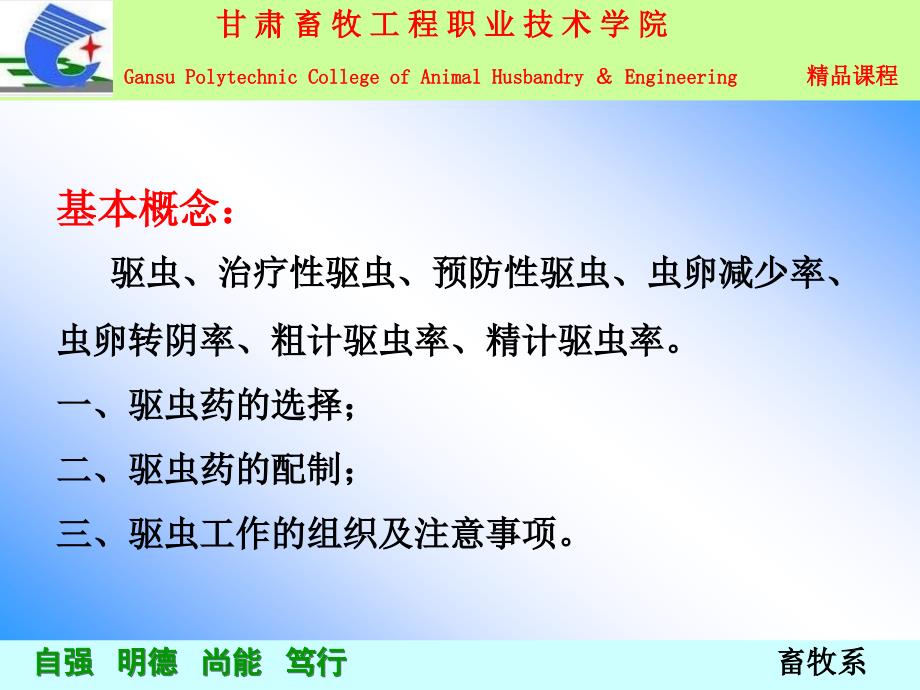 甘肃畜牧工程职业技术学院

Gansu Polytechnic College of Animal Husbandry & Engineering 精品课程

基本概念：

驱虫、治疗性驱虫、预防性驱虫、虫卵减少率、虫卵转阴率、粗计驱虫率、精计驱虫率。

一、驱虫药的选择；

二、驱虫药的配制；

三、驱虫工作的组织及注意事项。

自强 明德 尚能 笃行 畜牧系